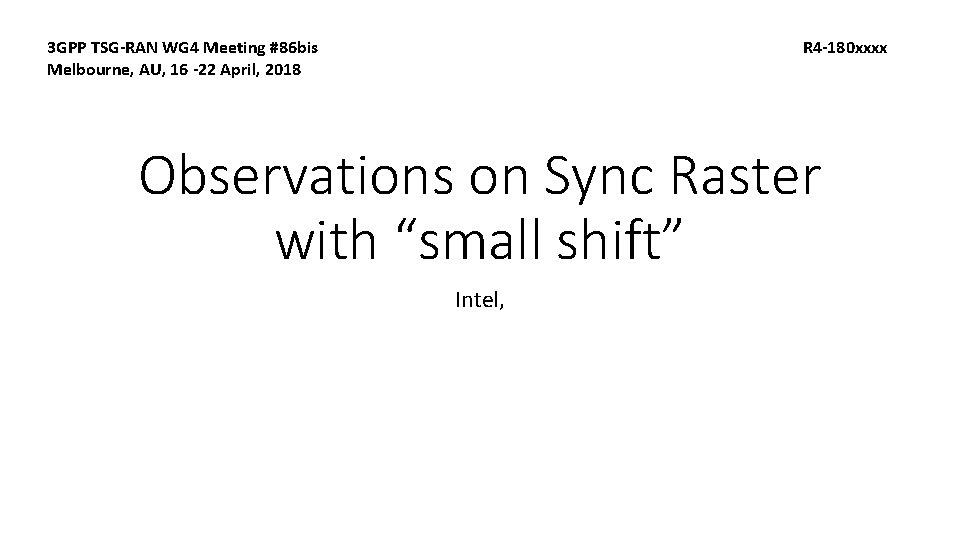 3GPP TSG-RAN WG4 Meeting #86bis
Melbourne, AU, 16 -22 April, 2018

R4-180xxxx

Observations on Sync Raster with “small shift”

Intel,